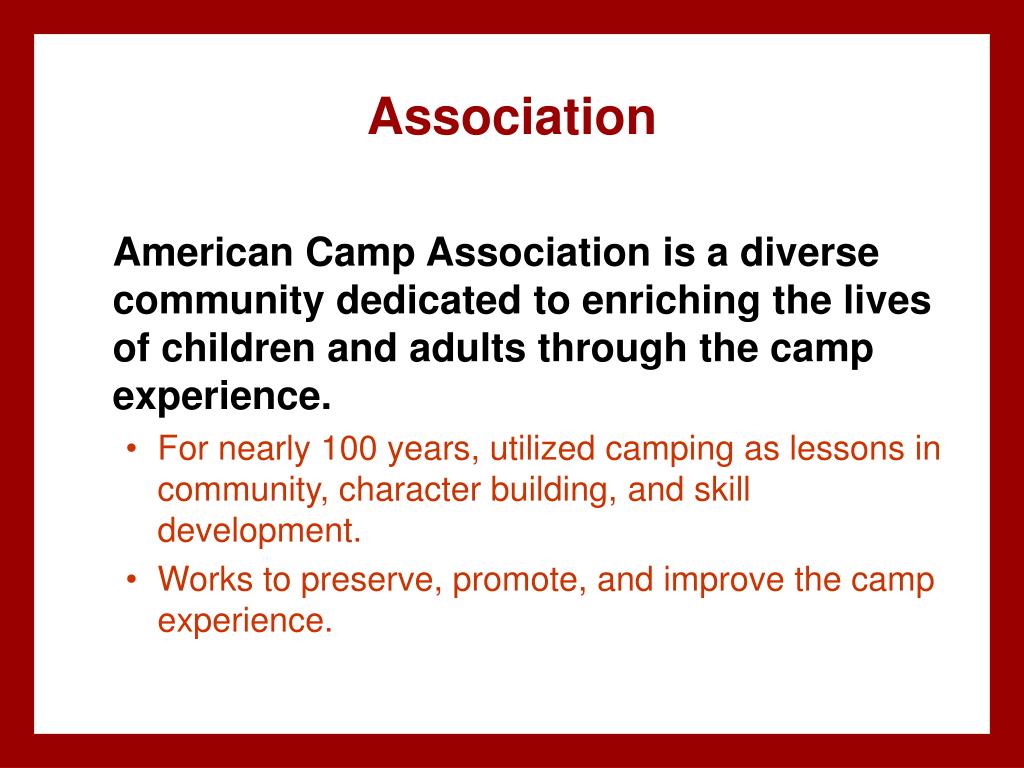 Association

American Camp Association is a diverse community dedicated to enriching the lives of children and adults through the camp experience.

• For nearly 100 years, utilized camping as lessons in community, character building, and skill development.
• Works to preserve, promote, and improve the camp experience.